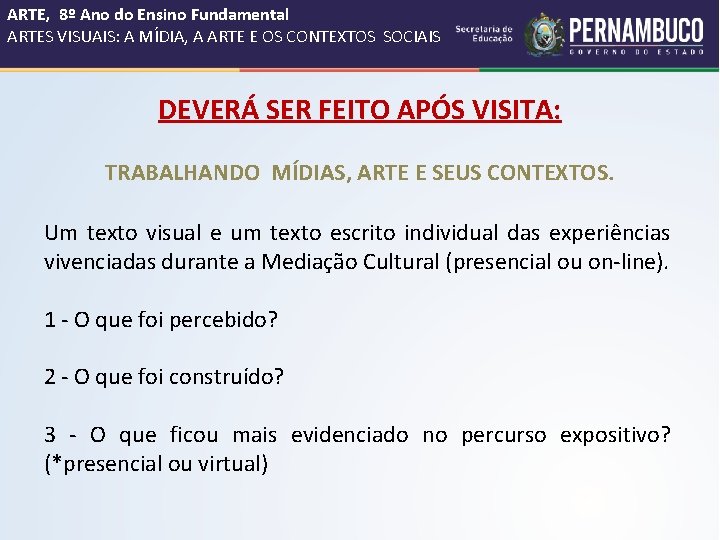 ARTE, 8º Ano do Ensino Fundamental
ARTES VISUAIS: A MÍDIA, A ARTE E OS CONTEXTOS SOCIAIS

Secretaria de Educação

PERNAMBUCO
GOVERNO DO ESTADO

DEVERÁ SER FEITO APÓS VISITA:

TRABALHANDO MÍDIAS, ARTE E SEUS CONTEXTOS.

Um texto visual e um texto escrito individual das experiências vivenciadas durante a Mediação Cultural (presencial ou on-line).

1 - O que foi percebido?

2 - O que foi construído?

3 - O que ficou mais evidenciado no percurso expositivo? (*presencial ou virtual)